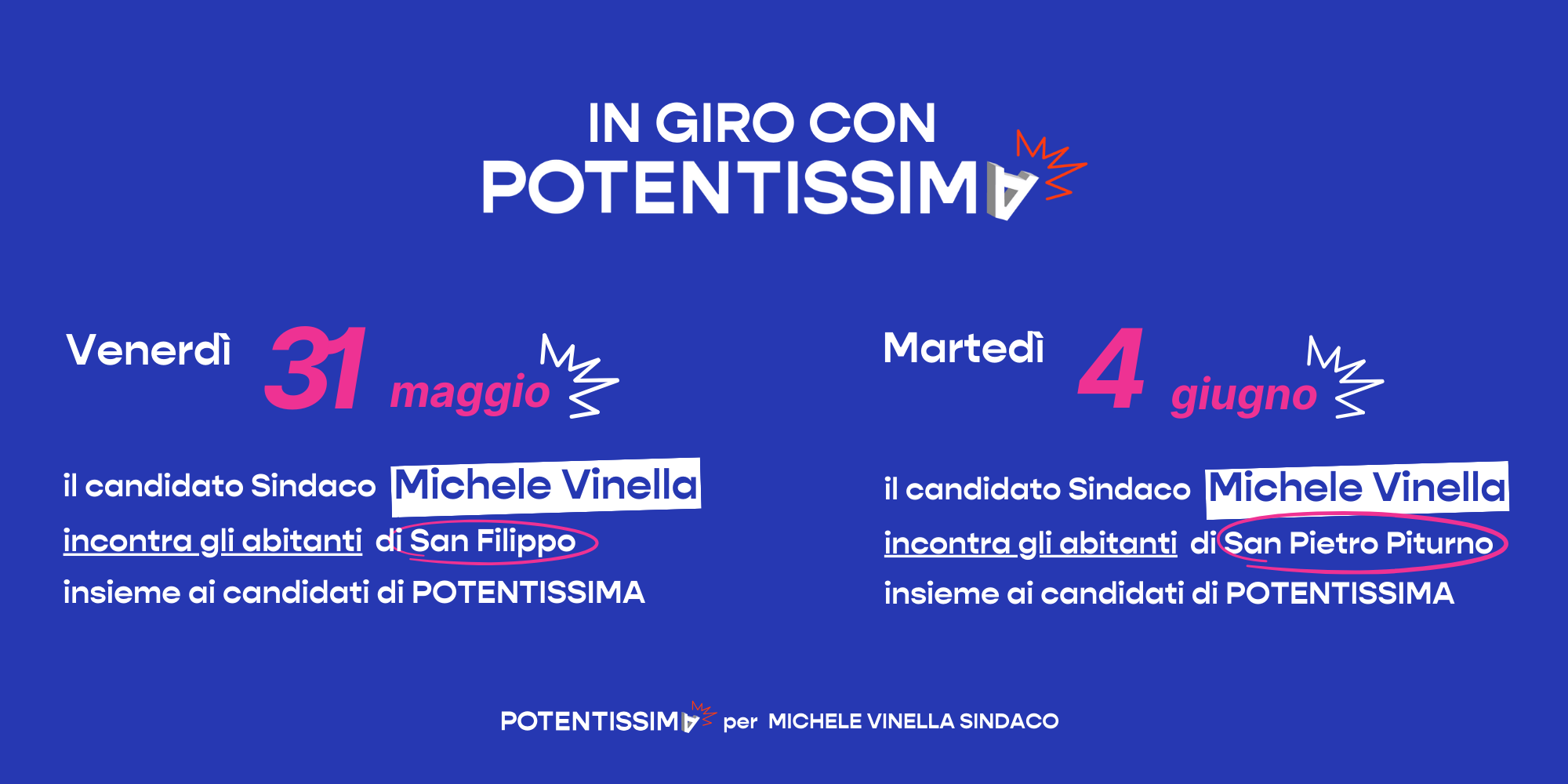 IN GIRO CON
POTENTISSIMA

Venerdì 31 maggio

il candidato Sindaco Michele Vinella
incontra gli abitanti di San Filippo
insieme ai candidati di POTENTISSIMA

Martedì 4 giugno

il candidato Sindaco Michele Vinella
incontra gli abitanti di San Pietro Piturno
insieme ai candidati di POTENTISSIMA

POTENTISSIMA per MICHELE VINELLA SINDACO